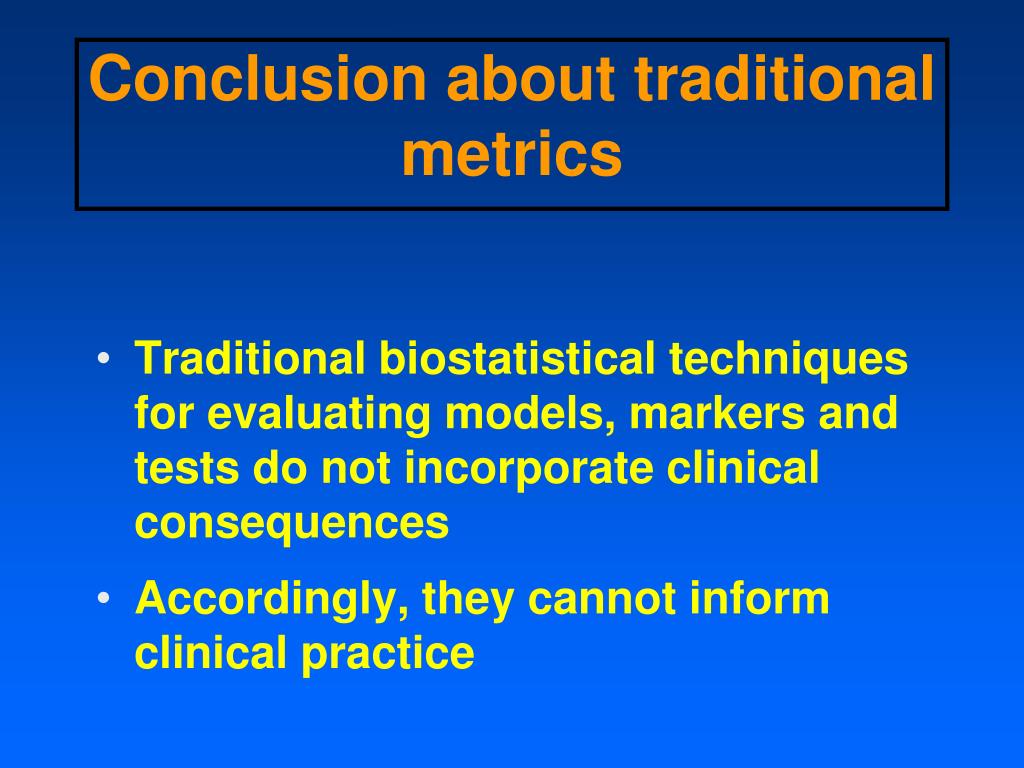 Conclusion about traditional metrics

• Traditional biostatistical techniques for evaluating models, markers and tests do not incorporate clinical consequences
• Accordingly, they cannot inform clinical practice